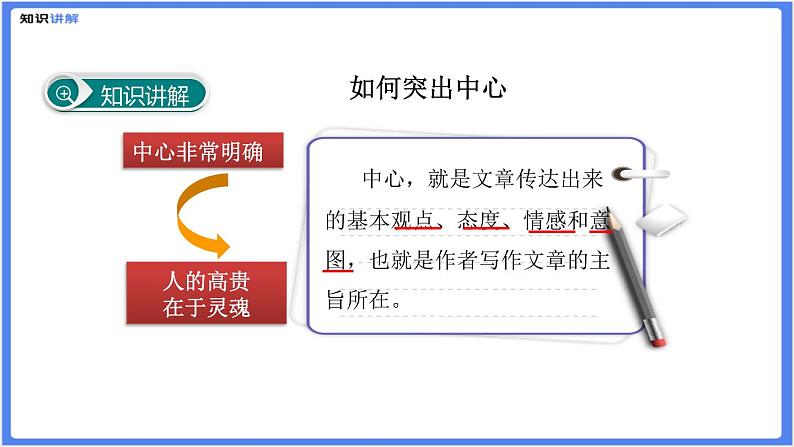 知识讲解

知识讲解

如何突出中心

中心非常明确

人的高贵在于灵魂

中心，就是文章传达出来的基本观点、态度、情感和意图，也就是作者写作文章的主旨所在。